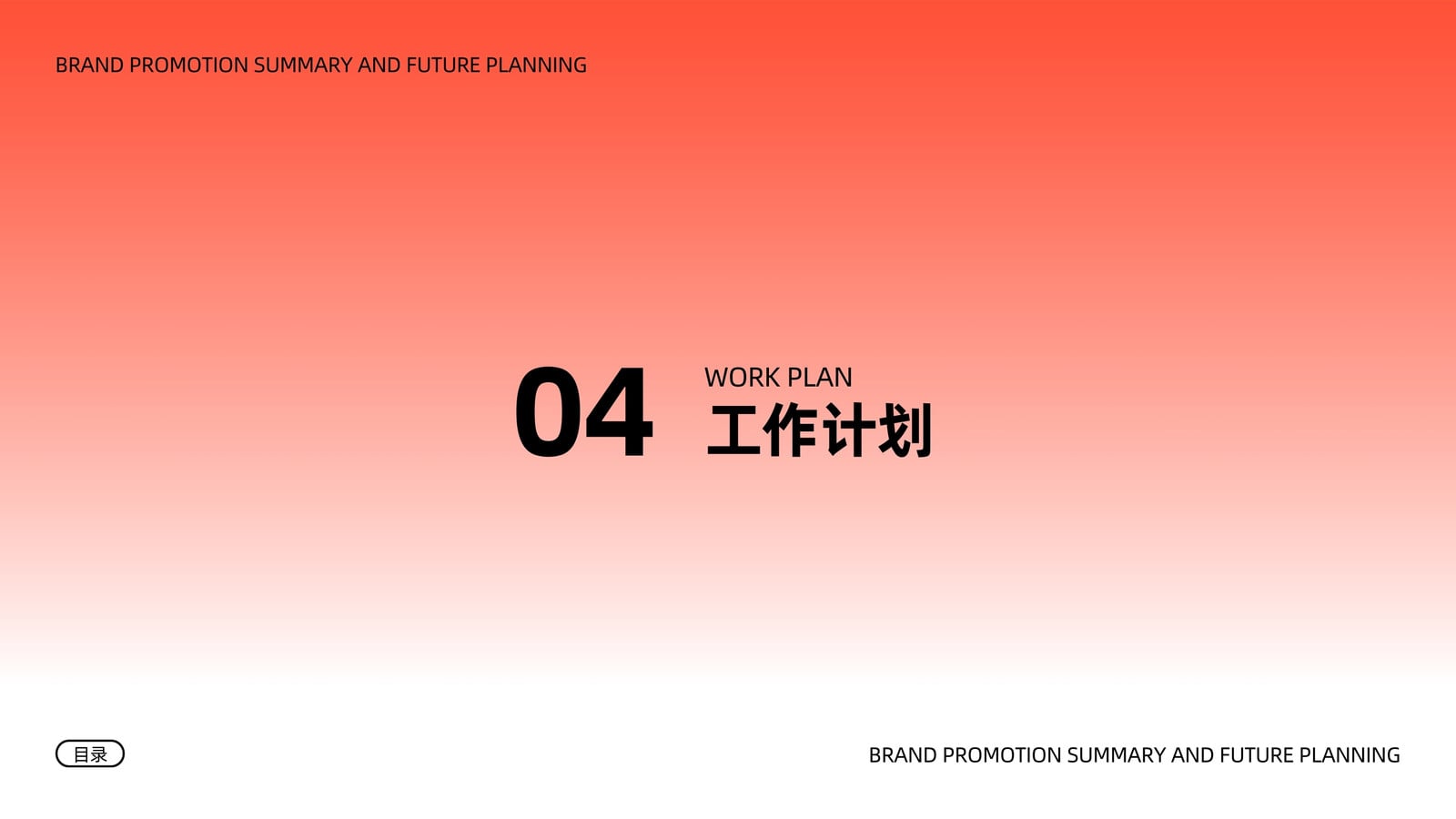 BRAND PROMOTION SUMMARY AND FUTURE PLANNING

04

WORK PLAN

工作计划

目录

BRAND PROMOTION SUMMARY AND FUTURE PLANNING